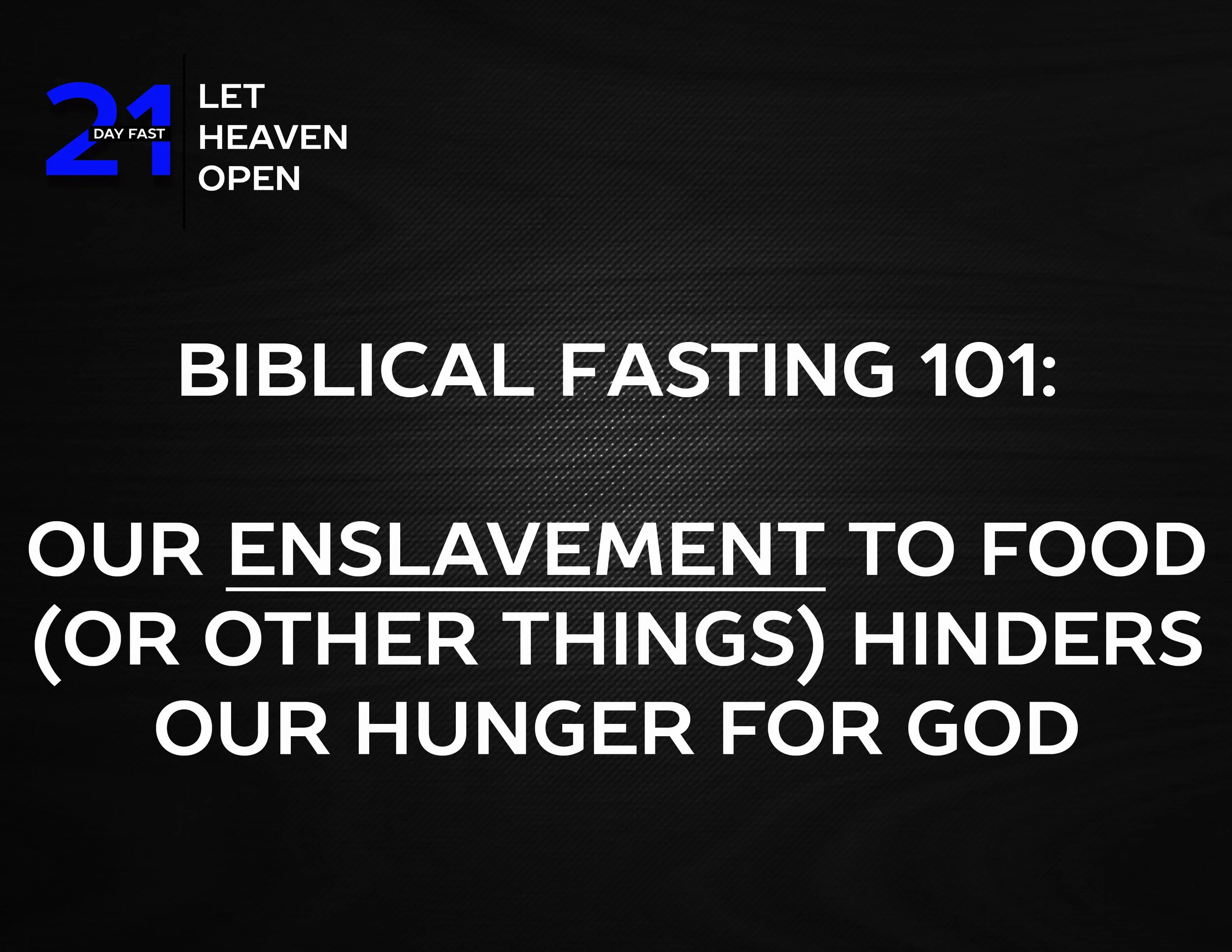 21 DAY FAST

LET HEAVEN OPEN

BIBLICAL FASTING 101:

OUR ENSLAVEMENT TO FOOD (OR OTHER THINGS) HINDERS OUR HUNGER FOR GOD